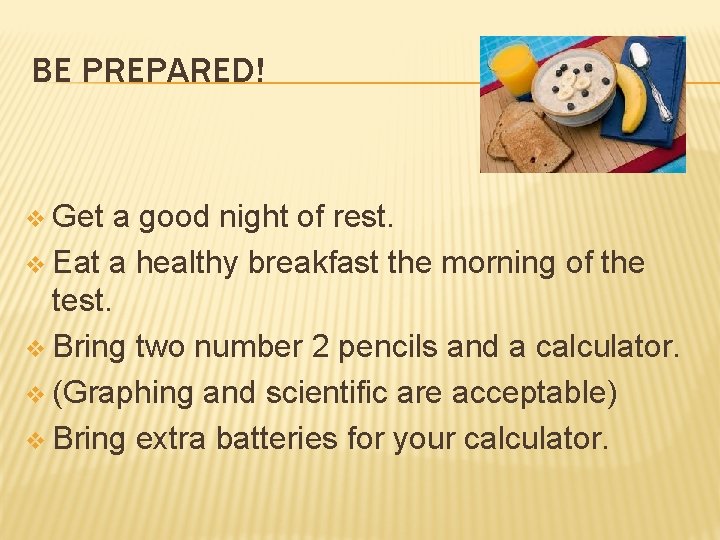 BE PREPARED!

❖ Get a good night of rest.
❖ Eat a healthy breakfast the morning of the test.
❖ Bring two number 2 pencils and a calculator.
❖ (Graphing and scientific are acceptable)
❖ Bring extra batteries for your calculator.